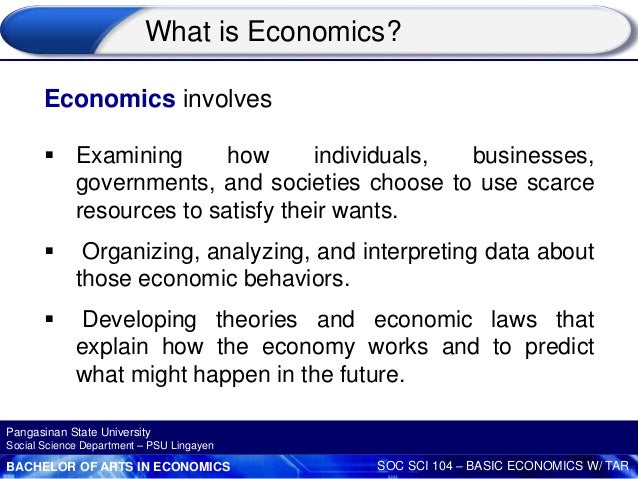 What is Economics?

Economics involves

▪ Examining how individuals, businesses, governments, and societies choose to use scarce resources to satisfy their wants.

▪ Organizing, analyzing, and interpreting data about those economic behaviors.

▪ Developing theories and economic laws that explain how the economy works and to predict what might happen in the future.

Pangasinan State University
Social Science Department – PSU Lingayen

BACHELOR OF ARTS IN ECONOMICS

SOC SCI 104 – BASIC ECONOMICS W/ TAR